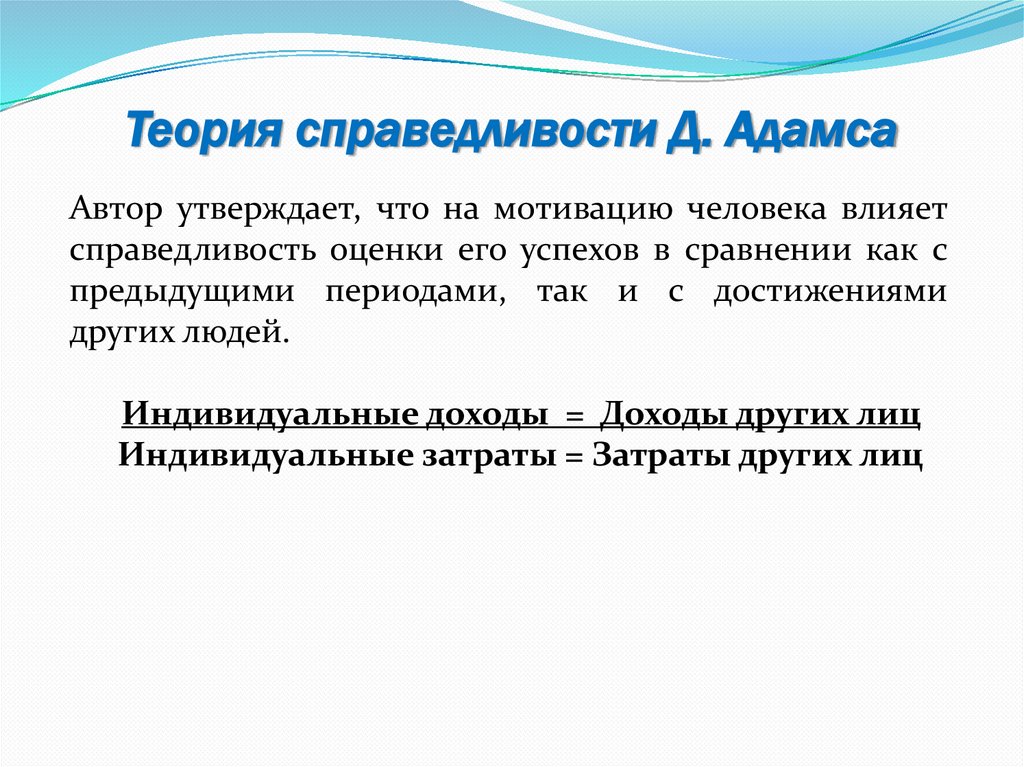 Теория справедливости Д. Адамса

Автор утверждает, что на мотивацию человека влияет справедливость оценки его успехов в сравнении как с предыдущими периодами, так и с достижениями других людей.

Индивидуальные доходы = Доходы других лиц
Индивидуальные затраты = Затраты других лиц